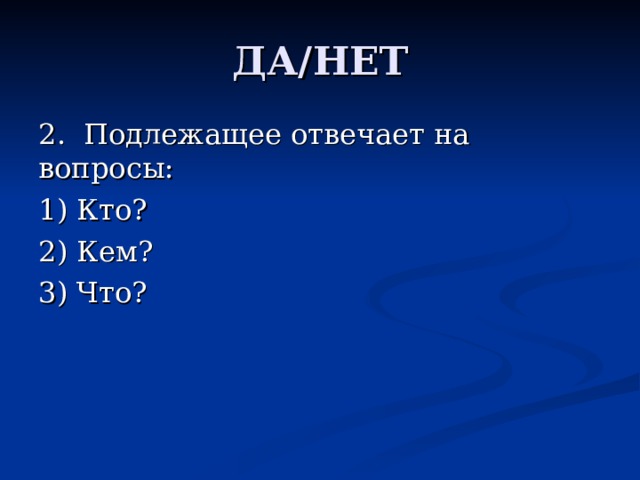 ДА/НЕТ

2. Подлежащее отвечает на вопросы:

1) Кто?

2) Кем?

3) Что?